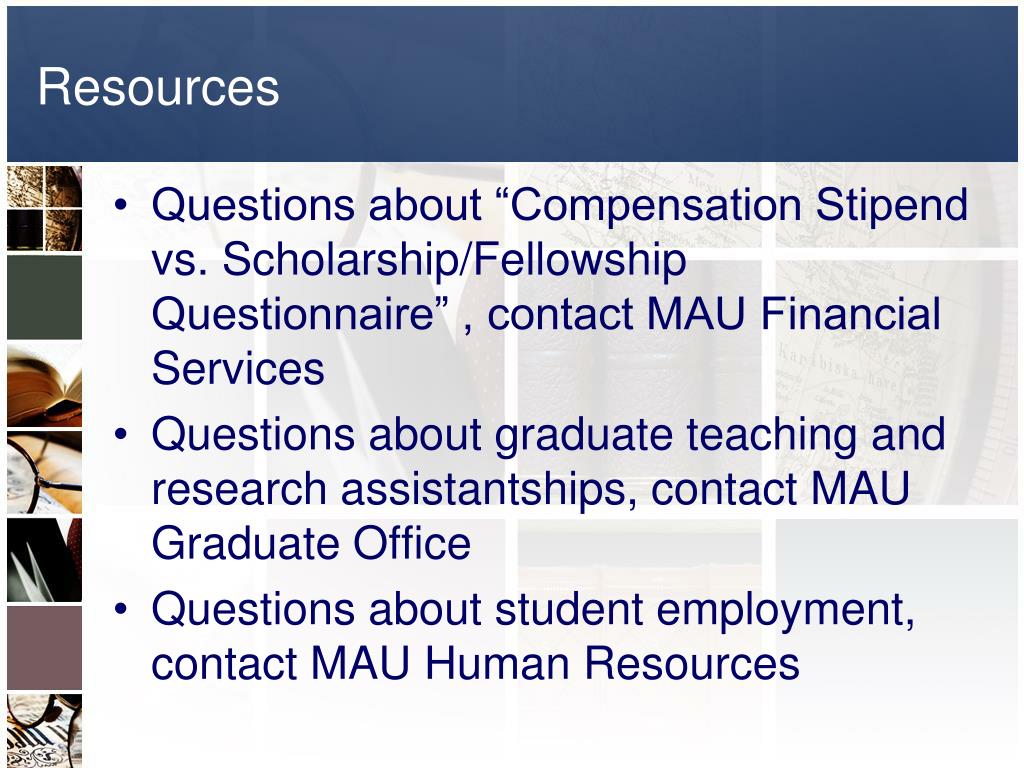 Resources

• Questions about “Compensation Stipend vs. Scholarship/Fellowship Questionnaire” , contact MAU Financial Services
• Questions about graduate teaching and research assistantships, contact MAU Graduate Office
• Questions about student employment, contact MAU Human Resources